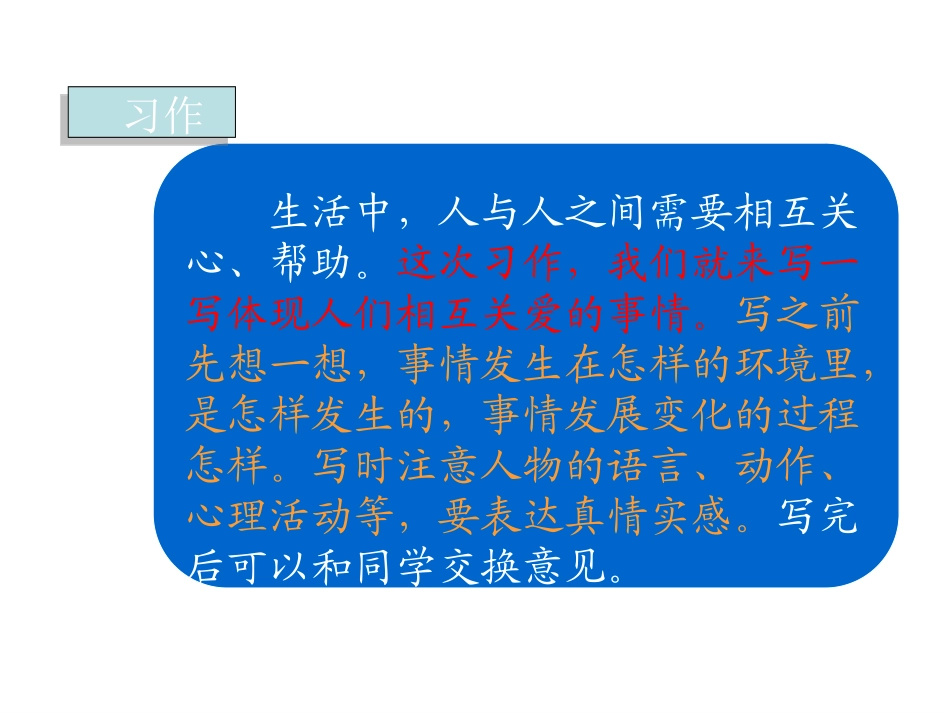 习作

生活中，人与人之间需要相互关心、帮助。这次习作，我们就来写一写体现人们相互关爱的事情。写之前先想一想，事情发生在怎样的环境里，是怎样发生的，事情发展变化的过程怎样。写时注意人物的语言、动作、心理活动等，要表达真情实感。写完后可以和同学交换意见。